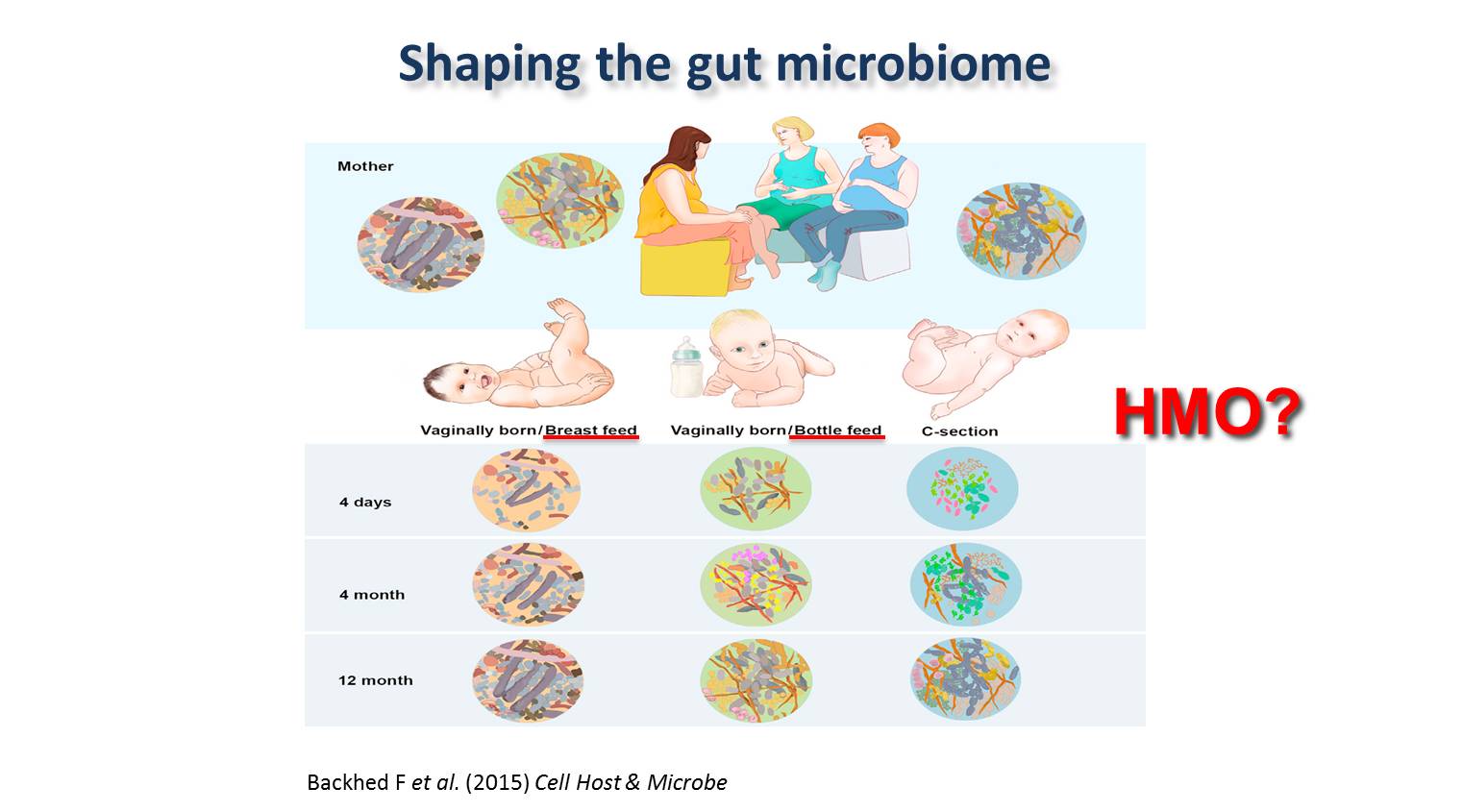 Shaping the gut microbiome

Mother

Vaginally born/Breast feed

Vaginally born/Bottle feed

C-section

HMO?

4 days

4 month

12 month

Backhed F et al. (2015) Cell Host & Microbe